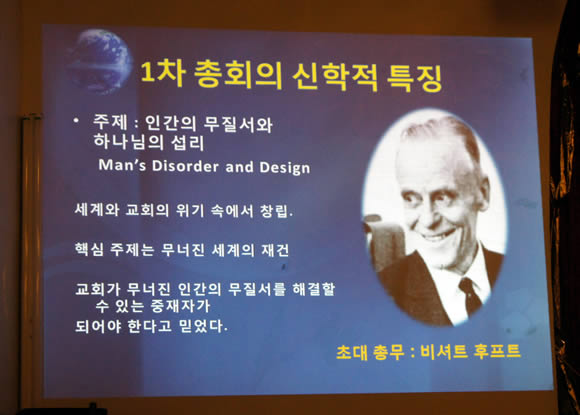 1차 총회의 신학적 특징

• 주제 : 인간의 무질서와 하나님의 섭리
Man's Disorder and Design

세계와 교회의 위기 속에서 창립.

핵심 주제는 무너진 세계의 재건

교회가 무너진 인간의 무질서를 해결할 수 있는 중재자가 되어야 한다고 믿었다.

초대 총무 : 비셔트 후프트